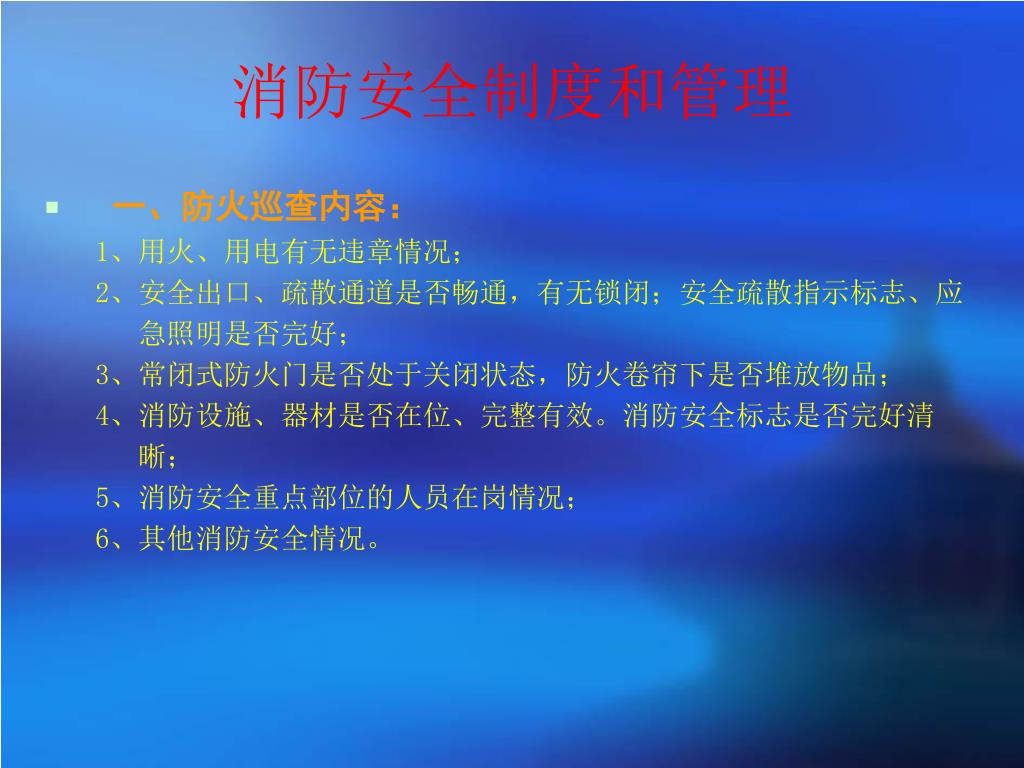 消防安全制度和管理

一、防火巡查内容：

1、用火、用电有无违章情况；

2、安全出口、疏散通道是否畅通，有无锁闭；安全疏散指示标志、应急照明是否完好；

3、常闭式防火门是否处于关闭状态，防火卷帘下是否堆放物品；

4、消防设施、器材是否在位、完整有效。消防安全标志是否完好清晰；

5、消防安全重点部位的人员在岗情况；

6、其他消防安全情况。